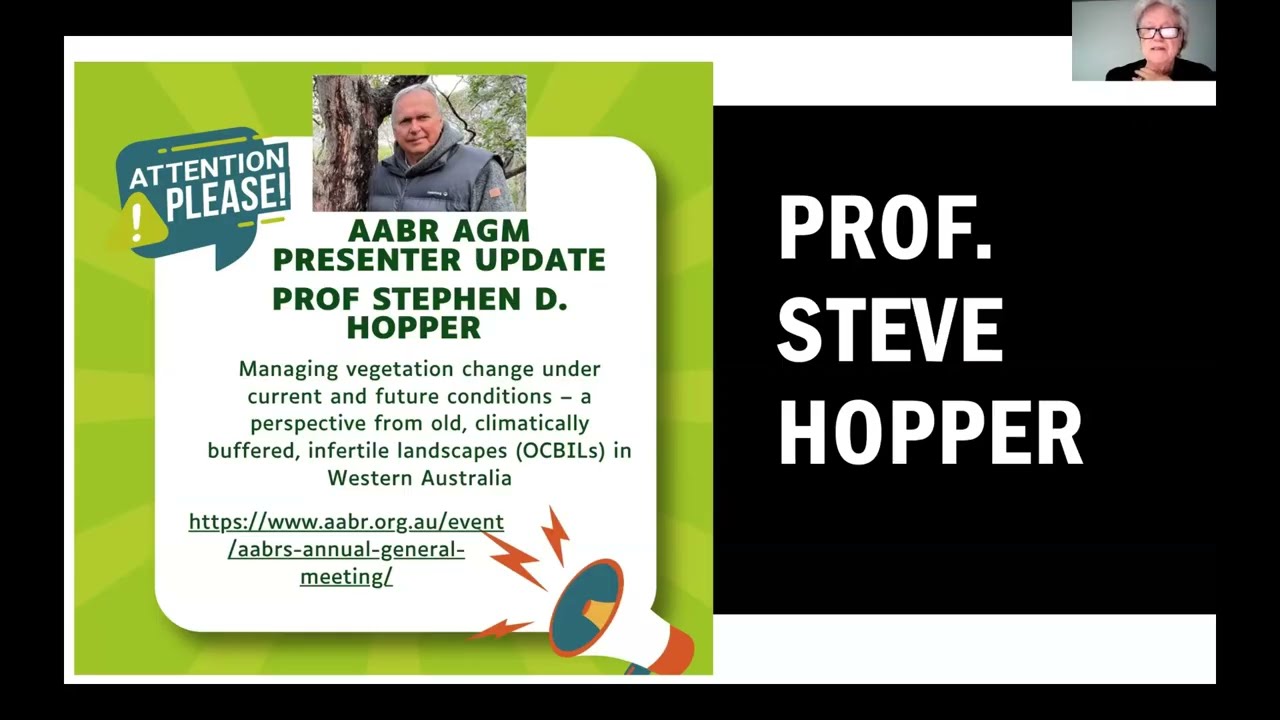 ATTENTION PLEASE!

AABR AGM
PRESENTER UPDATE
PROF STEPHEN D. HOPPER

Managing vegetation change under current and future conditions – a perspective from old, climatically buffered, infertile landscapes (OCBILs) in Western Australia

https://www.aabr.org.au/event/aabrs-annual-general-meeting/

PROF. STEVE HOPPER